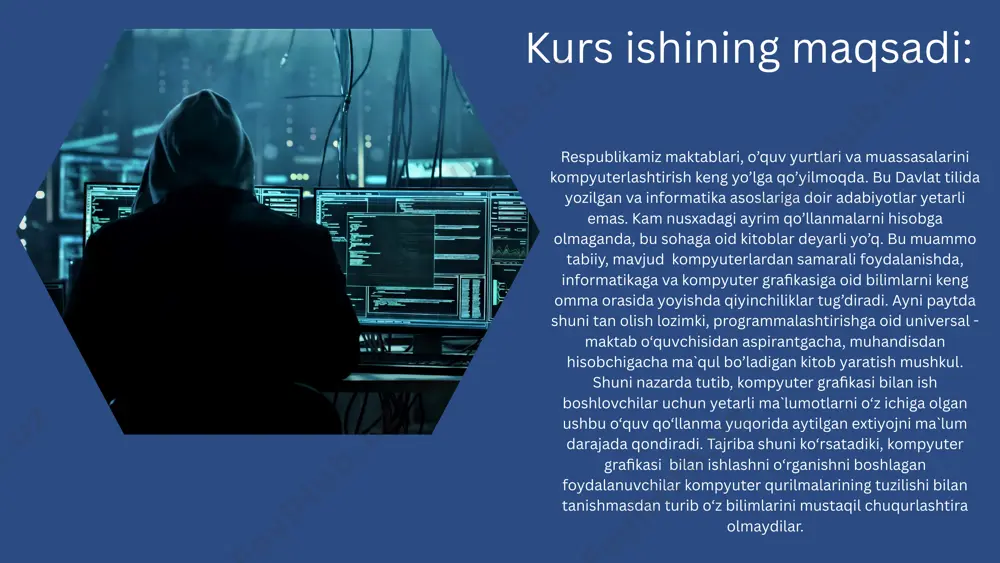 Kurs ishining maqsadi:

Respublikamiz maktablari, o'quv yurtlari va muassasalarini kompyuterlashtirish keng yo'lga qo'yilmoqda. Bu Davlat tilida yozilgan va informatika asoslariga doir adabiyotlar yetarli emas. Kam nusxadagi ayrim qo'llanmalarni hisobga olmaganda, bu sohaga oid kitoblar deyarli yo'q. Bu muammo tabiiy, mavjud kompyuterlardan samarali foydalanishda, informatikaga va kompyuter grafikasiga oid bilimlarni keng omma orasida yoyishda qiyinchiliklar tug'diradi. Ayni paytda shuni tan olish lozimki, programmalashtirishga oid universal - maktab o'quvchisidan aspirantgacha, muhandisdan hisobchigacha ma`qul bo'ladigan kitob yaratish mushkul. Shuni nazarda tutib, kompyuter grafikasi bilan ish boshlovchilar uchun yetarli ma`lumotlarni o'z ichiga olgan ushbu o'quv qo'llanma yuqorida aytilgan extiyojni ma`lum darajada qondiradi. Tajriba shuni ko'rsatadiki, kompyuter grafikasi bilan ishlashni o'rganishni boshlagan foydalanuvchilar kompyuter qurilmalarining tuzilishi bilan tanishmasdan turib o'z bilimlarini mustaqil chuqurlashtira olmaydilar.